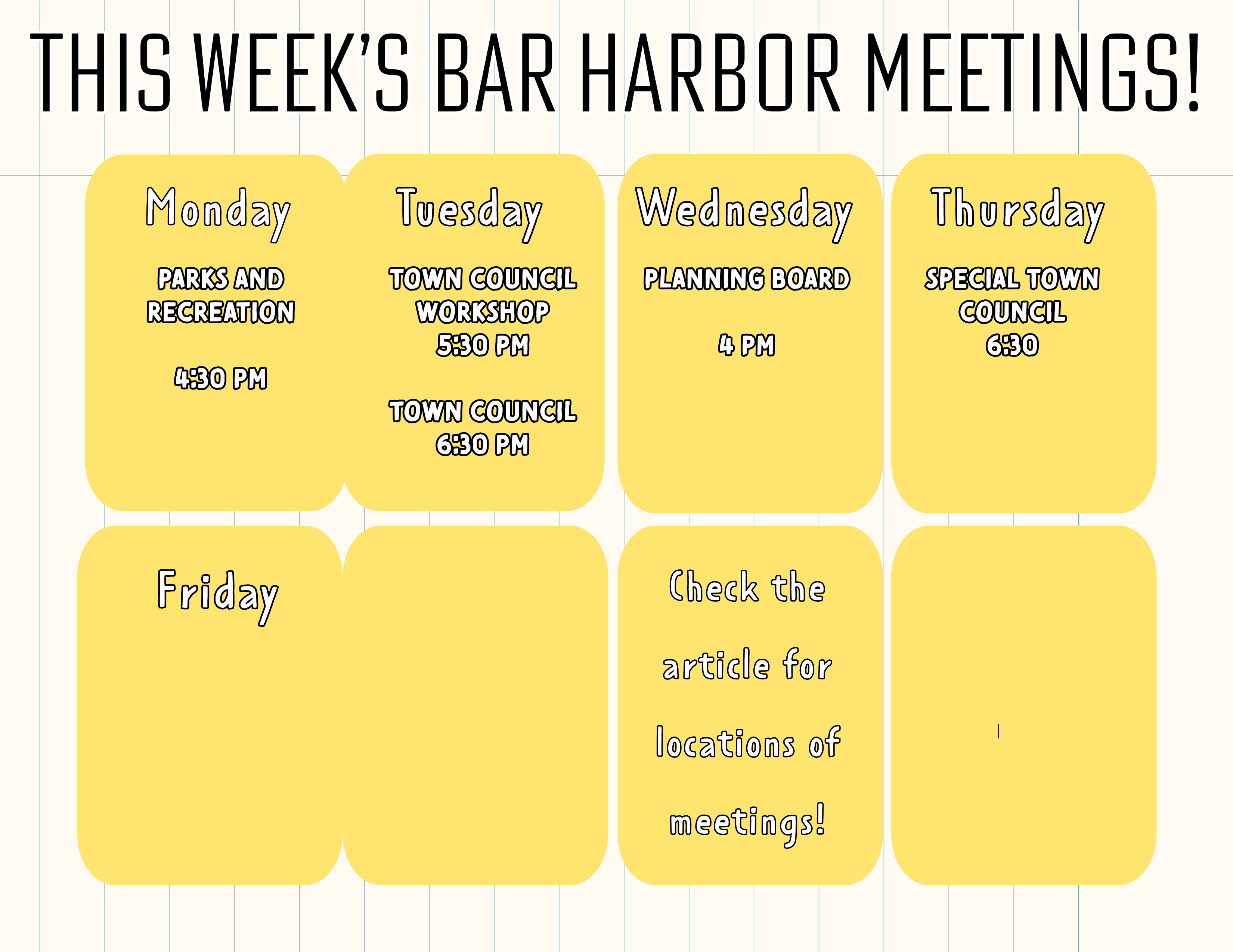 THIS WEEK'S BAR HARBOR MEETINGS!

Monday

PARKS AND RECREATION

4:30 PM

Tuesday

TOWN COUNCIL WORKSHOP
5:30 PM

TOWN COUNCIL
6:30 PM

Wednesday

PLANNING BOARD

4 PM

Thursday

SPECIAL TOWN COUNCIL
6:30

Friday

Check the article for locations of meetings!